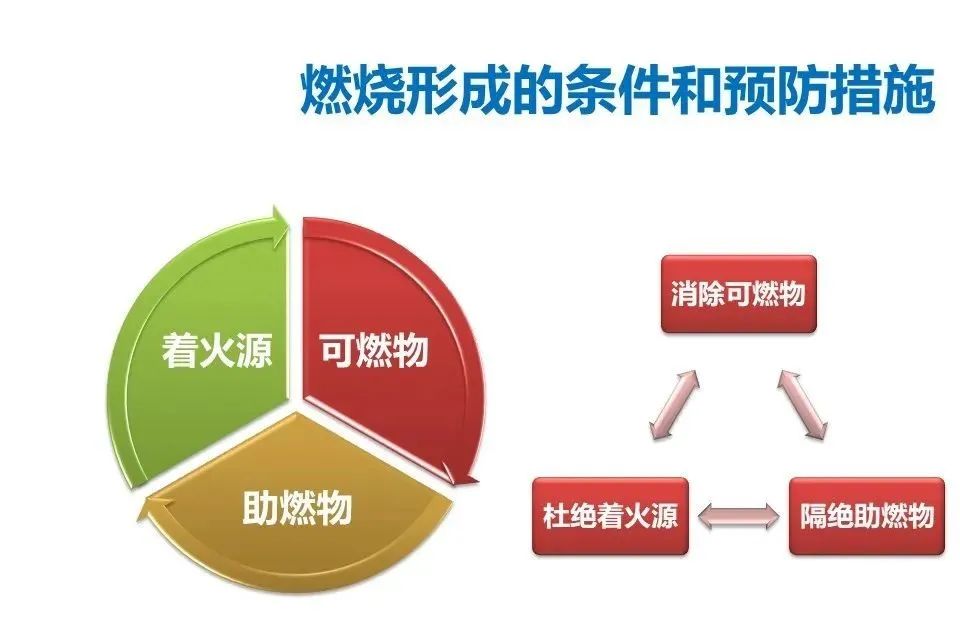 燃烧形成的条件和预防措施

着火源

可燃物

助燃物

消除可燃物

杜绝着火源

隔绝助燃物